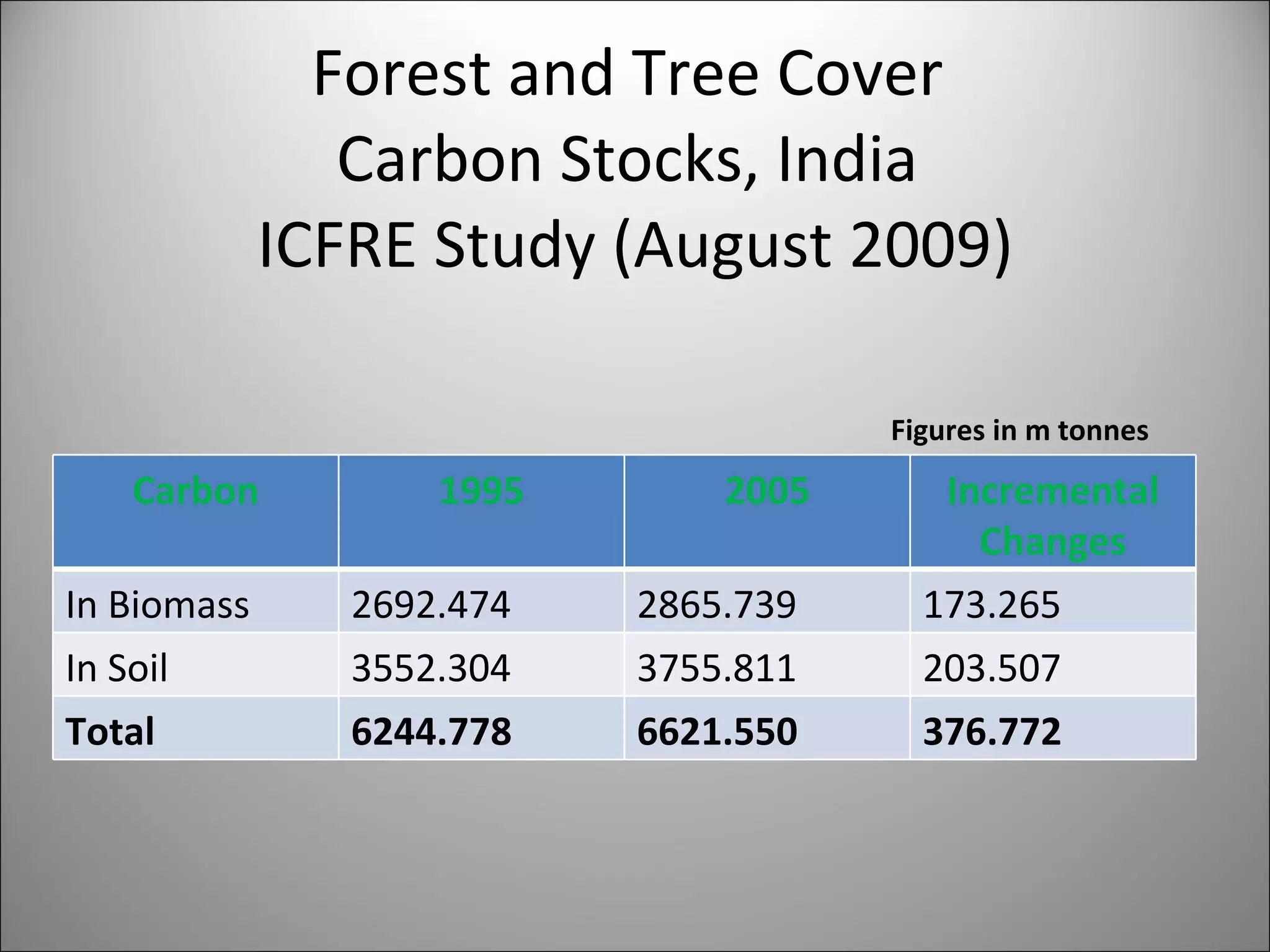 Forest and Tree Cover
Carbon Stocks, India
ICFRE Study (August 2009)

Figures in m tonnes

| Carbon | 1995 | 2005 | Incremental Changes |
|---|---|---|---|
| In Biomass | 2692.474 | 2865.739 | 173.265 |
| In Soil | 3552.304 | 3755.811 | 203.507 |
| **Total** | **6244.778** | **6621.550** | **376.772** |